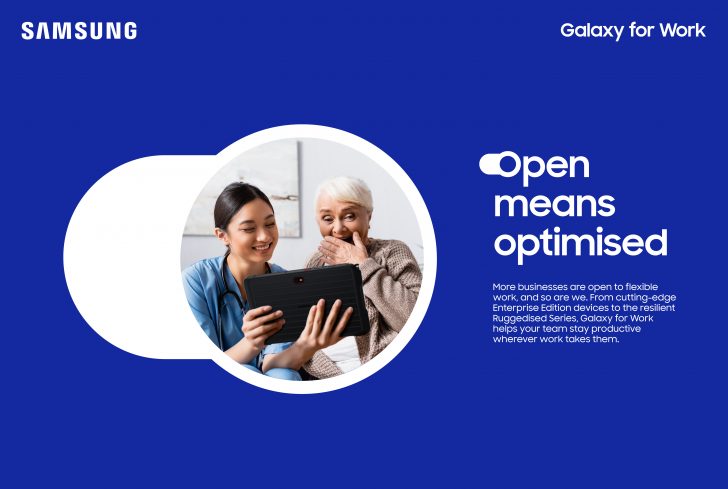 SAMSUNG

Galaxy for Work

Open means optimised

More businesses are open to flexible work, and so are we. From cutting-edge Enterprise Edition devices to the resilient Ruggedised Series, Galaxy for Work helps your team stay productive wherever work takes them.